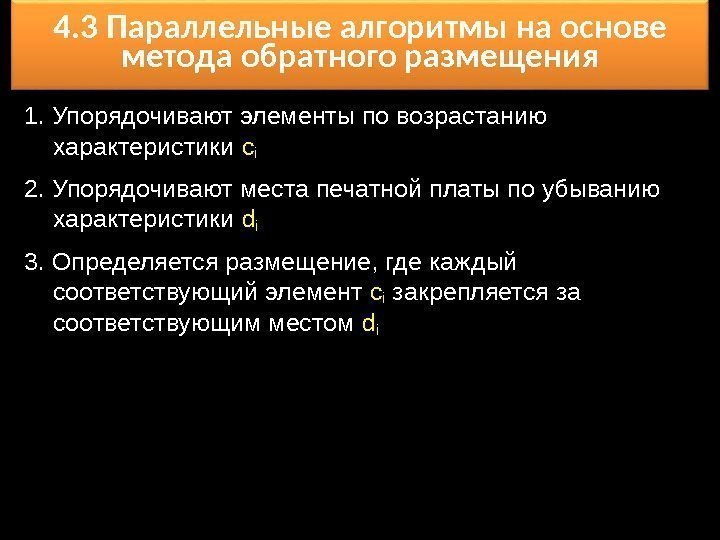 4.3 Параллельные алгоритмы на основе метода обратного размещения

1. Упорядочивают элементы по возрастанию характеристики $c_i$

2. Упорядочивают места печатной платы по убыванию характеристики $d_i$

3. Определяется размещение, где каждый соответствующий элемент $c_i$ закрепляется за соответствующим местом $d_i$